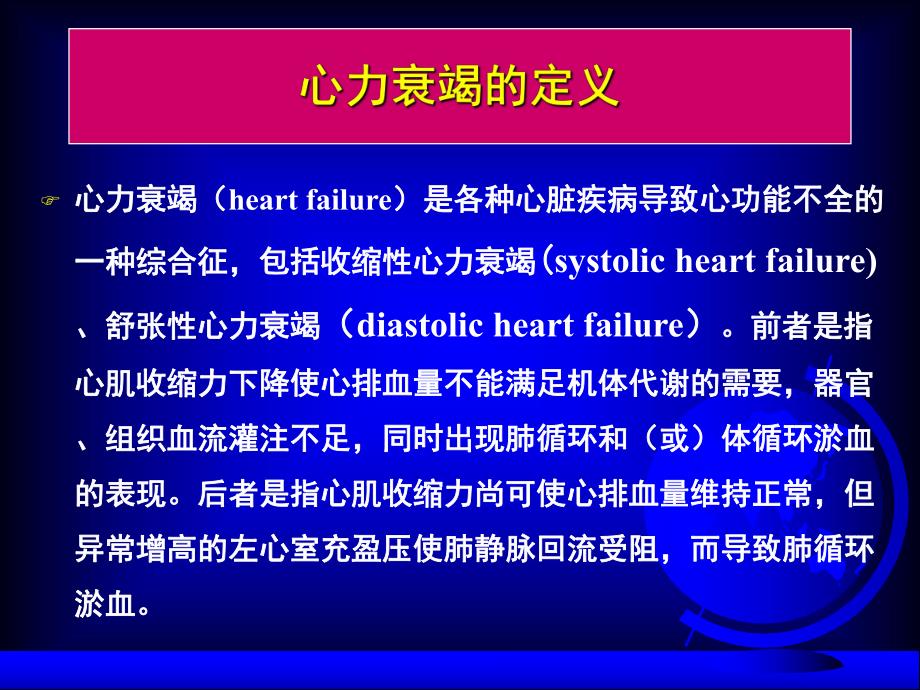 心力衰竭的定义

心力衰竭（heart failure）是各种心脏疾病导致心功能不全的一种综合征，包括收缩性心力衰竭(systolic heart failure)、舒张性心力衰竭（diastolic heart failure）。前者是指心肌收缩力下降使心排血量不能满足机体代谢的需要，器官、组织血流灌注不足，同时出现肺循环和（或）体循环淤血的表现。后者是指心肌收缩力尚可使心排血量维持正常，但异常增高的左心室充盈压使肺静脉回流受阻，而导致肺循环淤血。